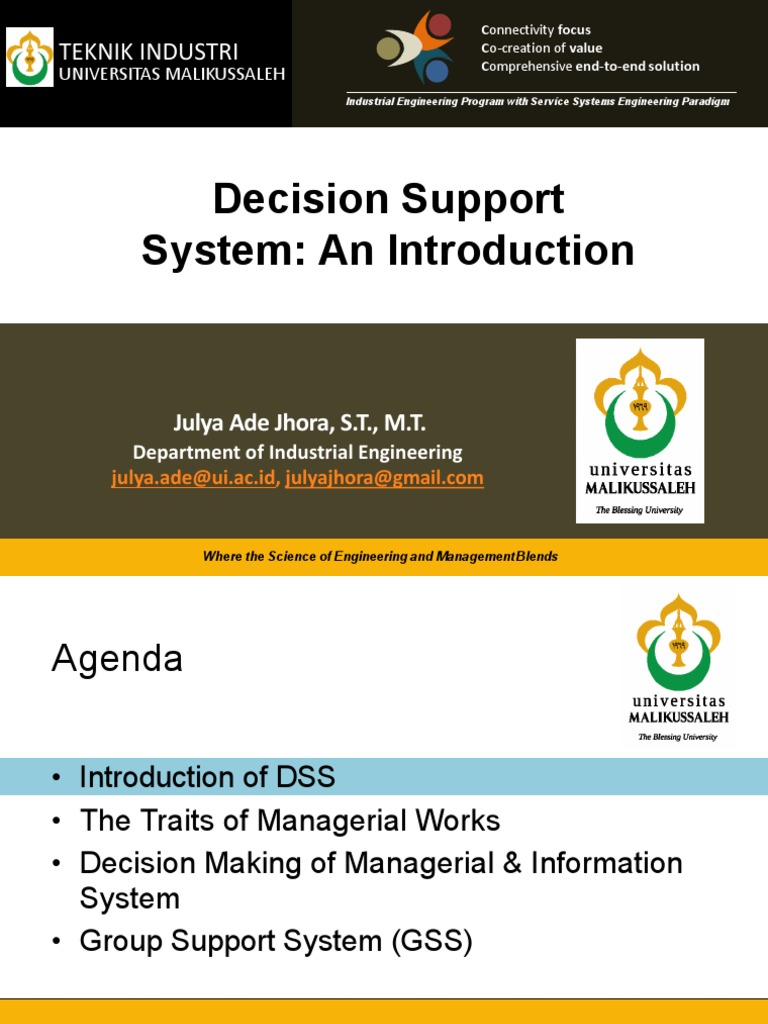 TEKNIK INDUSTRI
UNIVERSITAS MALIKUSSALEH

Connectivity focus
Co-creation of value
Comprehensive end-to-end solution

Industrial Engineering Program with Service Systems Engineering Paradigm

Decision Support System: An Introduction

Julya Ade Jhora, S.T., M.T.
Department of Industrial Engineering
julya.ade@ui.ac.id, julyajhora@gmail.com

universitas
MALIKUSSALEH
The Blessing University

Where the Science of Engineering and ManagementBlends

Agenda

universitas
MALIKUSSALEH
The Blessing University

• Introduction of DSS
• The Traits of Managerial Works
• Decision Making of Managerial & Information System
• Group Support System (GSS)